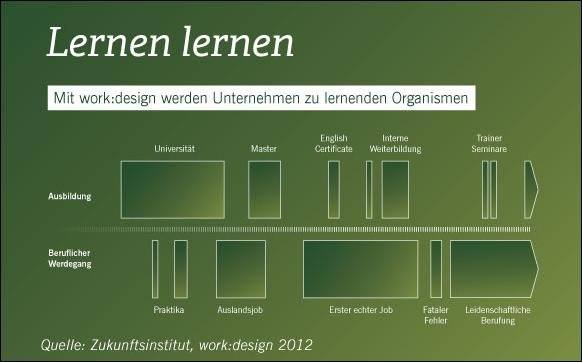 Lernen lernen

Mit work:design werden Unternehmen zu lernenden Organismen

Universität

Master

English Certificate

Interne Weiterbildung

Trainer Seminare

Ausbildung

Beruflicher Werdegang

Praktika

Auslandsjob

Erster echter Job

Fataler Fehler

Leidenschaftliche Berufung

Quelle: Zukunftsinstitut, work:design 2012